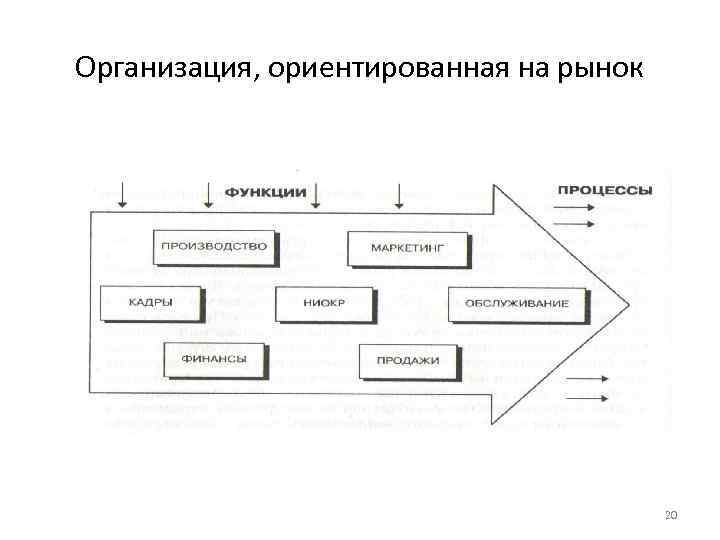 Организация, ориентированная на рынок

ФУНКЦИИ

ПРОЦЕССЫ

ПРОИЗВОДСТВО

МАРКЕТИНГ

КАДРЫ

НИОКР

ОБСЛУЖИВАНИЕ

ФИНАНСЫ

ПРОДАЖИ

20